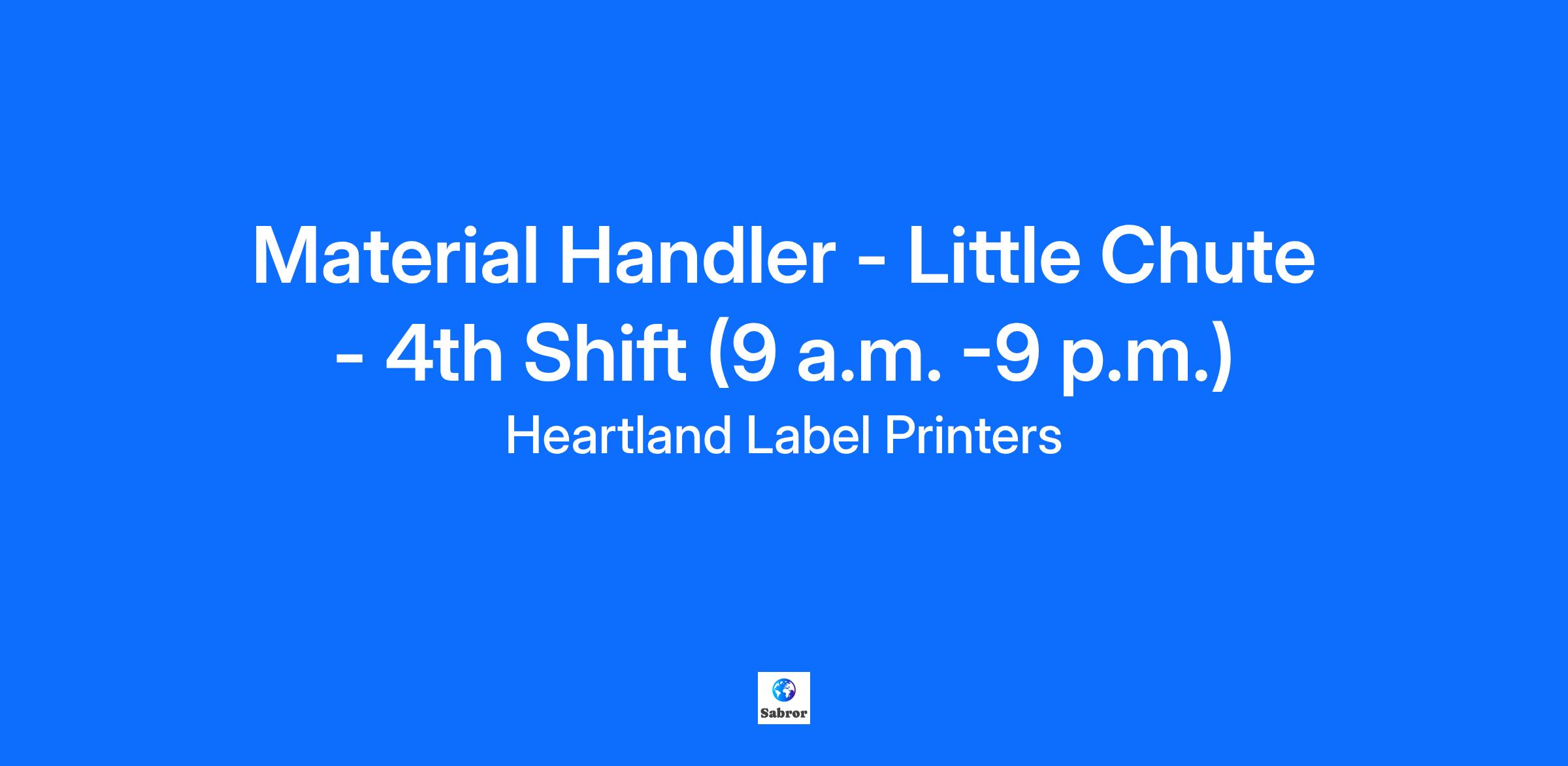 Material Handler - Little Chute - 4th Shift (9 a.m. -9 p.m.)

Heartland Label Printers

Sabror